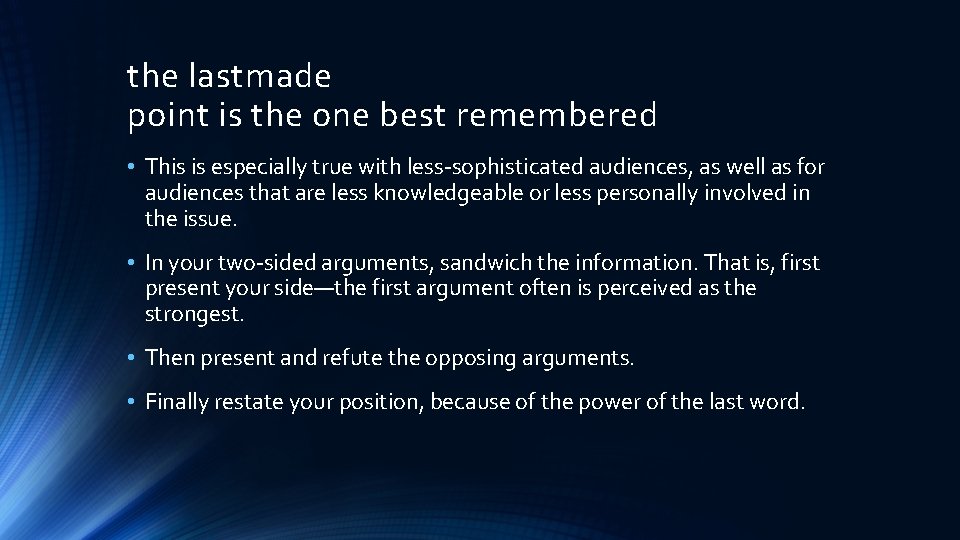 the lastmade
point is the one best remembered

• This is especially true with less-sophisticated audiences, as well as for audiences that are less knowledgeable or less personally involved in the issue.

• In your two-sided arguments, sandwich the information. That is, first present your side—the first argument often is perceived as the strongest.

• Then present and refute the opposing arguments.

• Finally restate your position, because of the power of the last word.